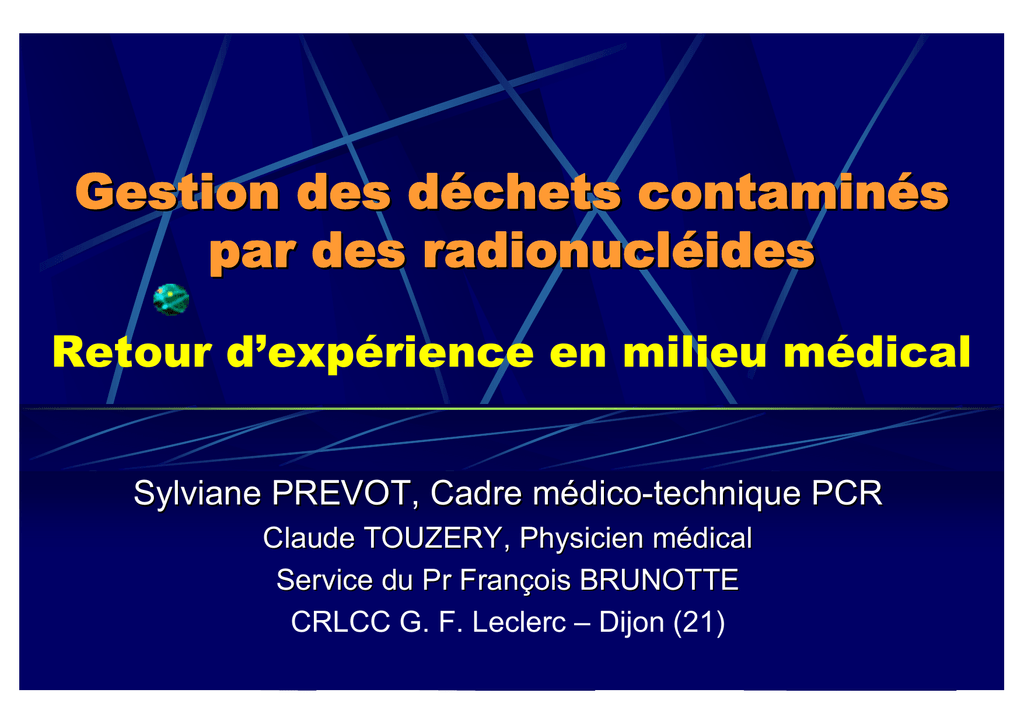 Gestion des déchets contaminés par des radionucléides

Retour d'expérience en milieu médical

Sylviane PREVOT, Cadre médico-technique PCR

Claude TOUZERY, Physicien médical

Service du Pr François BRUNOTTE

CRLCC G. F. Leclerc – Dijon (21)